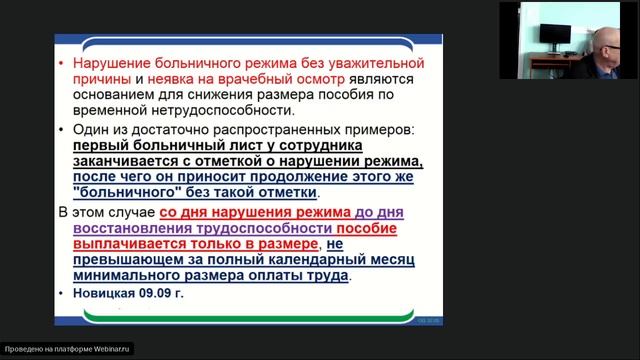 • Нарушение больничного режима без уважительной причины и неявка на врачебный осмотр являются основанием для снижения размера пособия по временной нетрудоспособности.

• Один из достаточно распространенных примеров: первый больничный лист у сотрудника заканчивается с отметкой о нарушении режима, после чего он приносит продолжение этого же "больничного" без такой отметки.

В этом случае со дня нарушения режима до дня восстановления трудоспособности пособие выплачивается только в размере, не превышающем за полный календарный месяц минимального размера оплаты труда.

• Новицкая 09.09 г.

Проведено на платформе Webinar.ru